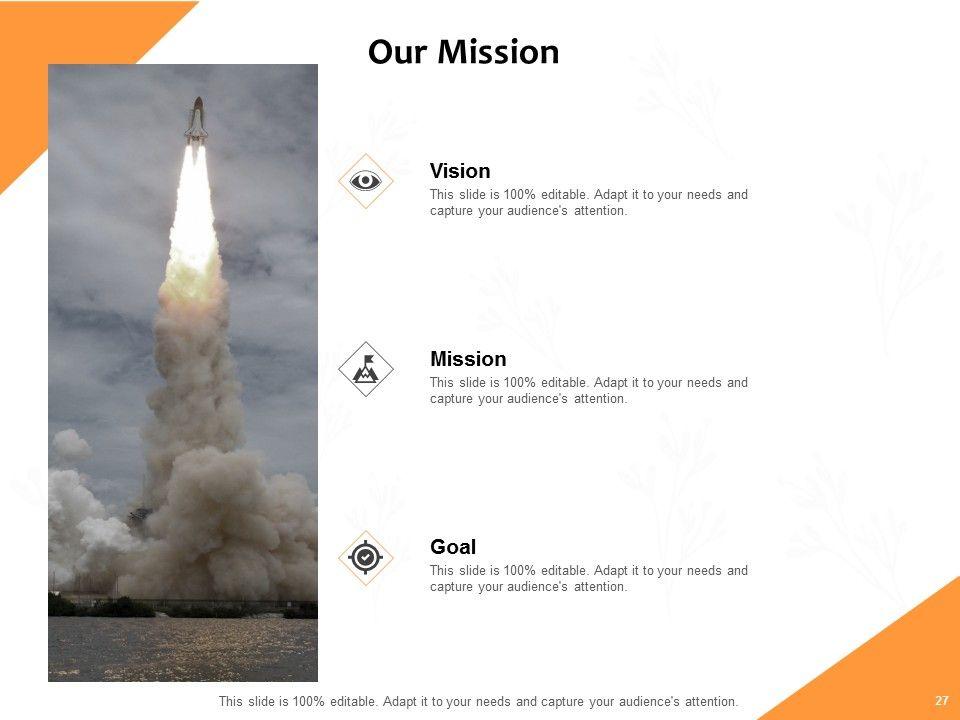 Our Mission

Vision
This slide is 100% editable. Adapt it to your needs and capture your audience's attention.

Mission
This slide is 100% editable. Adapt it to your needs and capture your audience's attention.

Goal
This slide is 100% editable. Adapt it to your needs and capture your audience's attention.

This slide is 100% editable. Adapt it to your needs and capture your audience's attention.

27